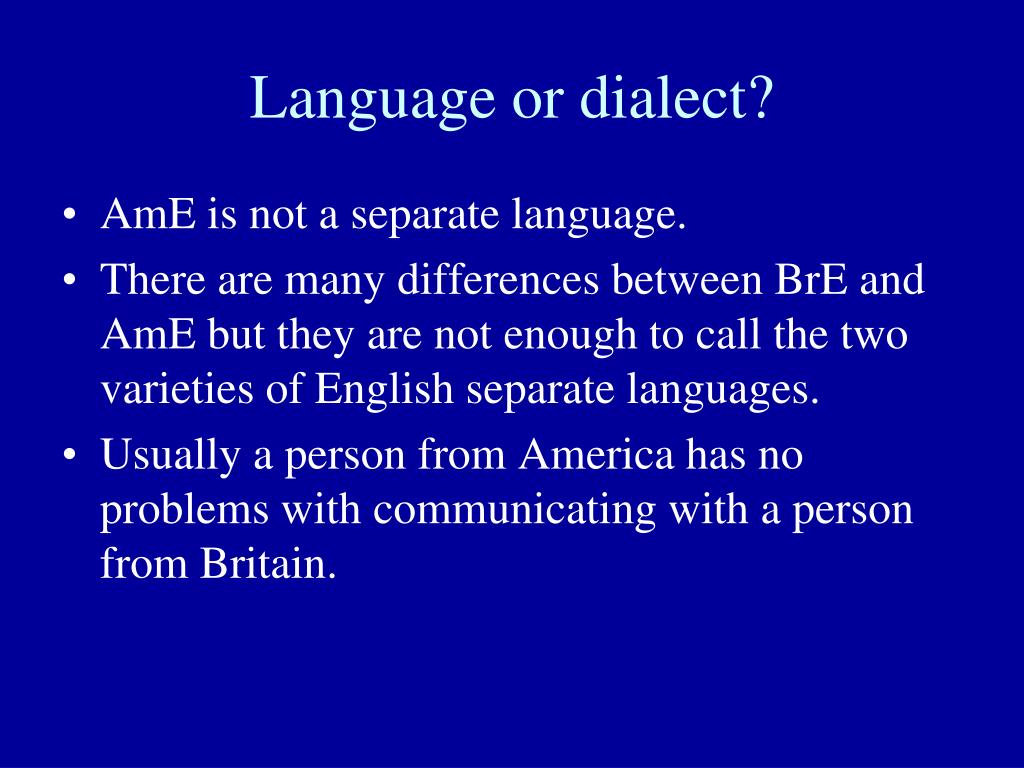 Language or dialect?

• AmE is not a separate language.
• There are many differences between BrE and AmE but they are not enough to call the two varieties of English separate languages.
• Usually a person from America has no problems with communicating with a person from Britain.